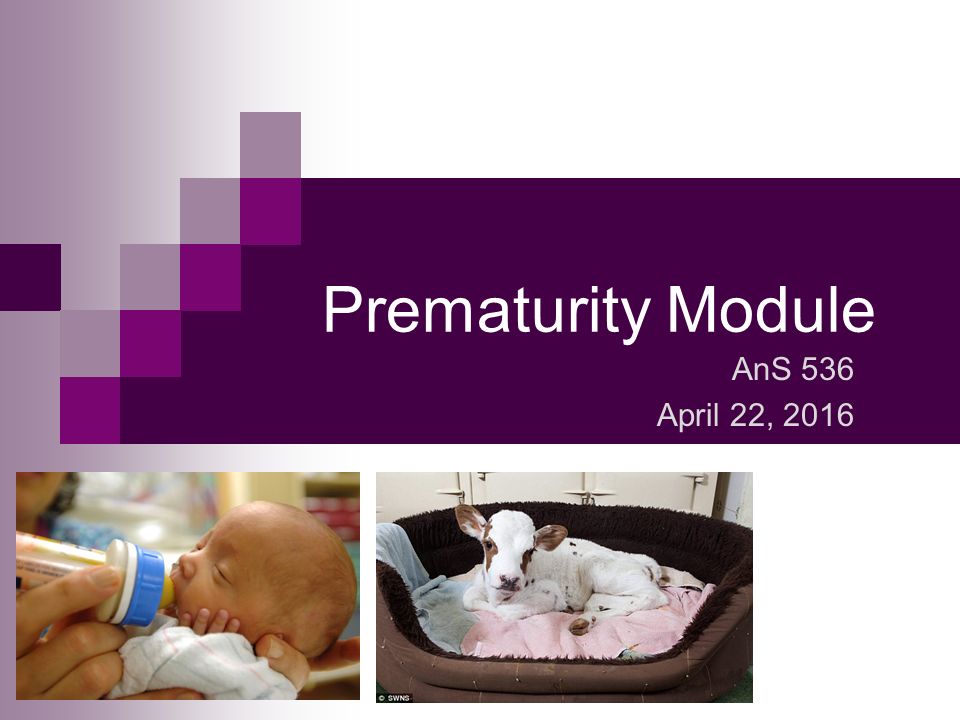 Prematurity Module

AnS 536

April 22, 2016

© SWNS